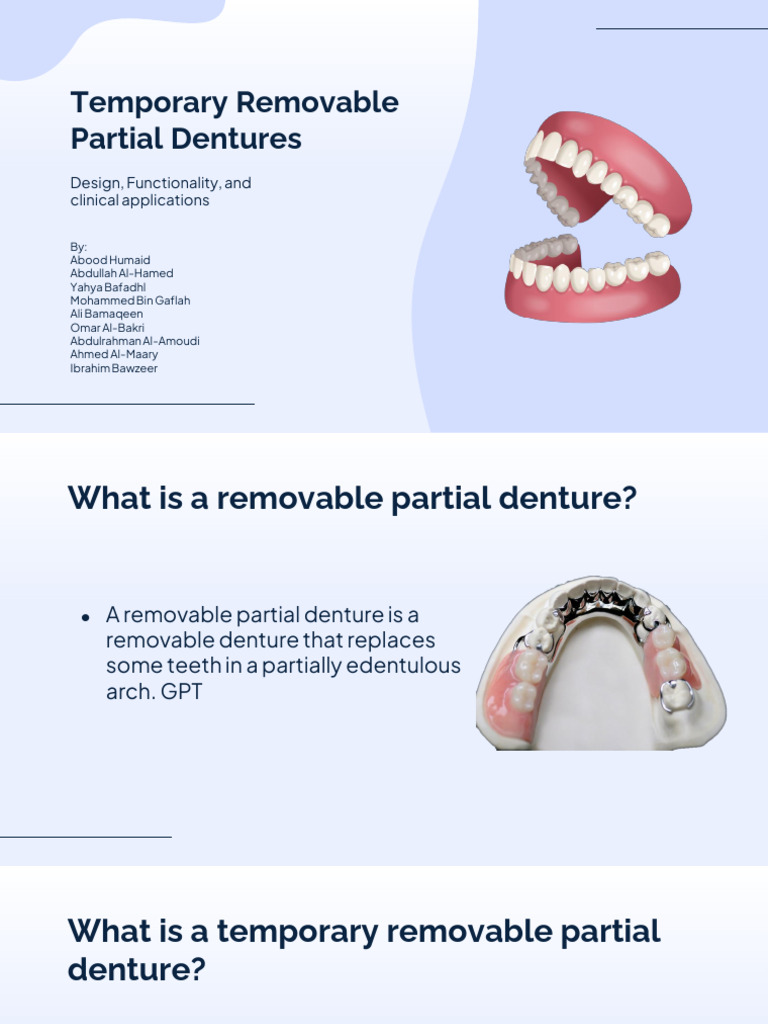 Temporary Removable Partial Dentures

Design, Functionality, and clinical applications

By:
Abood Humaid
Abdullah Al-Hamed
Yahya Bafadhl
Mohammed Bin Gaflah
Ali Bamaqeen
Omar Al-Bakri
Abdulrahman Al-Amoudi
Ahmed Al-Maary
Ibrahim Bawzeer

What is a removable partial denture?

• A removable partial denture is a removable denture that replaces some teeth in a partially edentulous arch. GPT

What is a temporary removable partial denture?